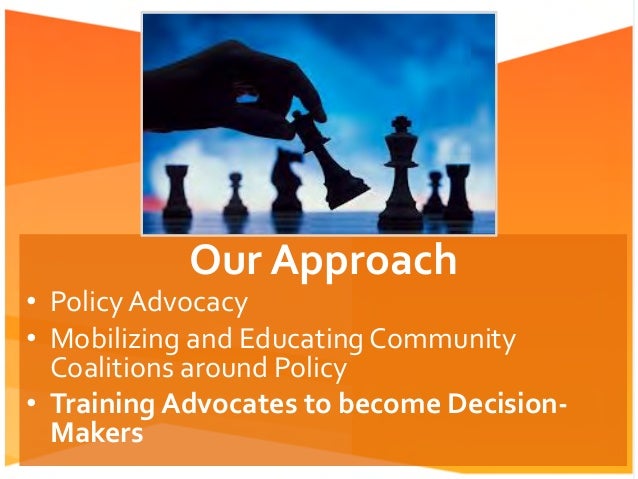 Our Approach

• Policy Advocacy

• Mobilizing and Educating Community Coalitions around Policy

• Training Advocates to become Decision-Makers